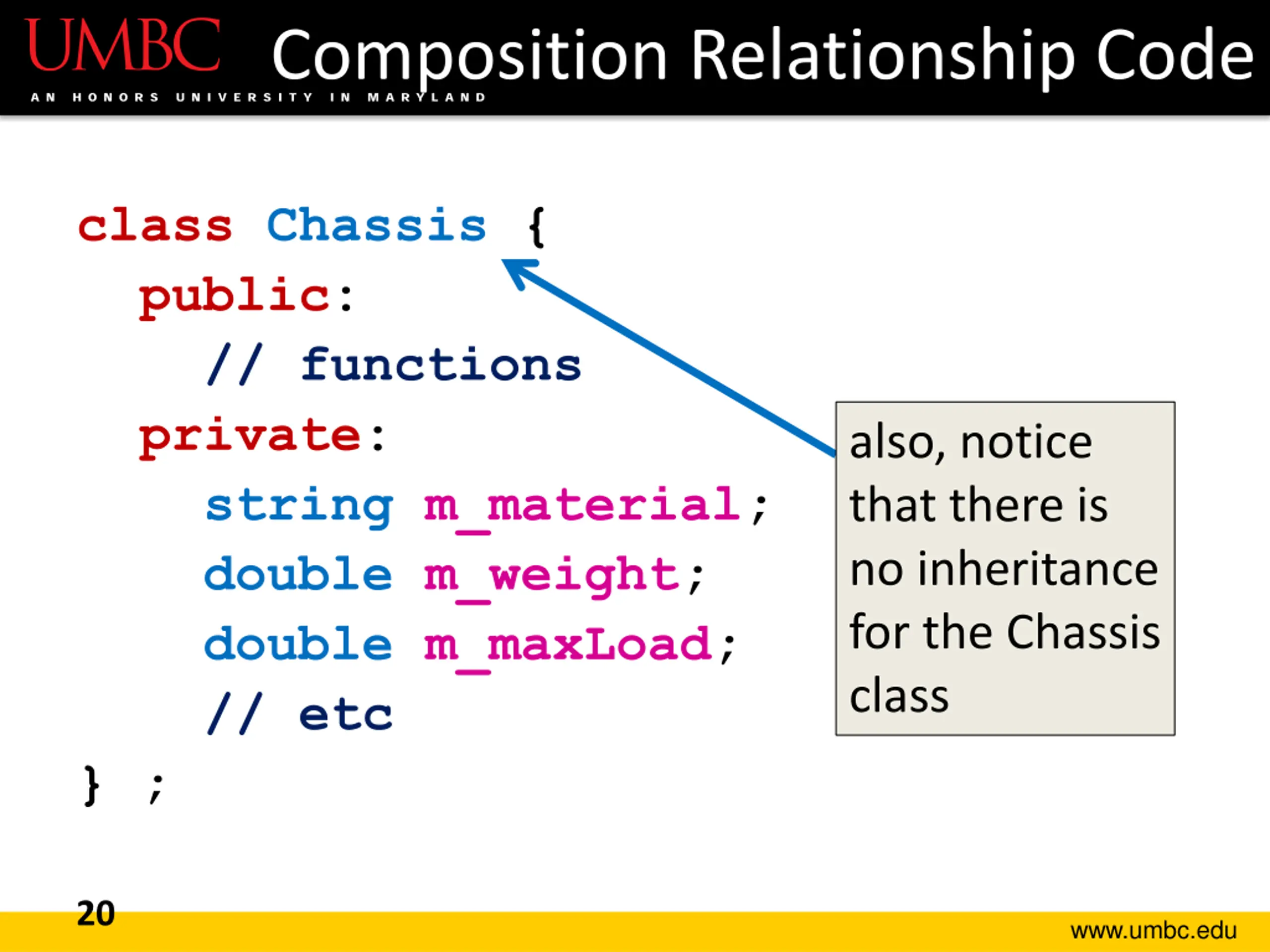 UMBC AN HONORS UNIVERSITY IN MARYLAND

Composition Relationship Code

class Chassis {
  public:
    // functions
  private:
    string m_material;
    double m_weight;
    double m_maxLoad;
    // etc
} ;

also, notice that there is no inheritance for the Chassis class

20

www.umbc.edu